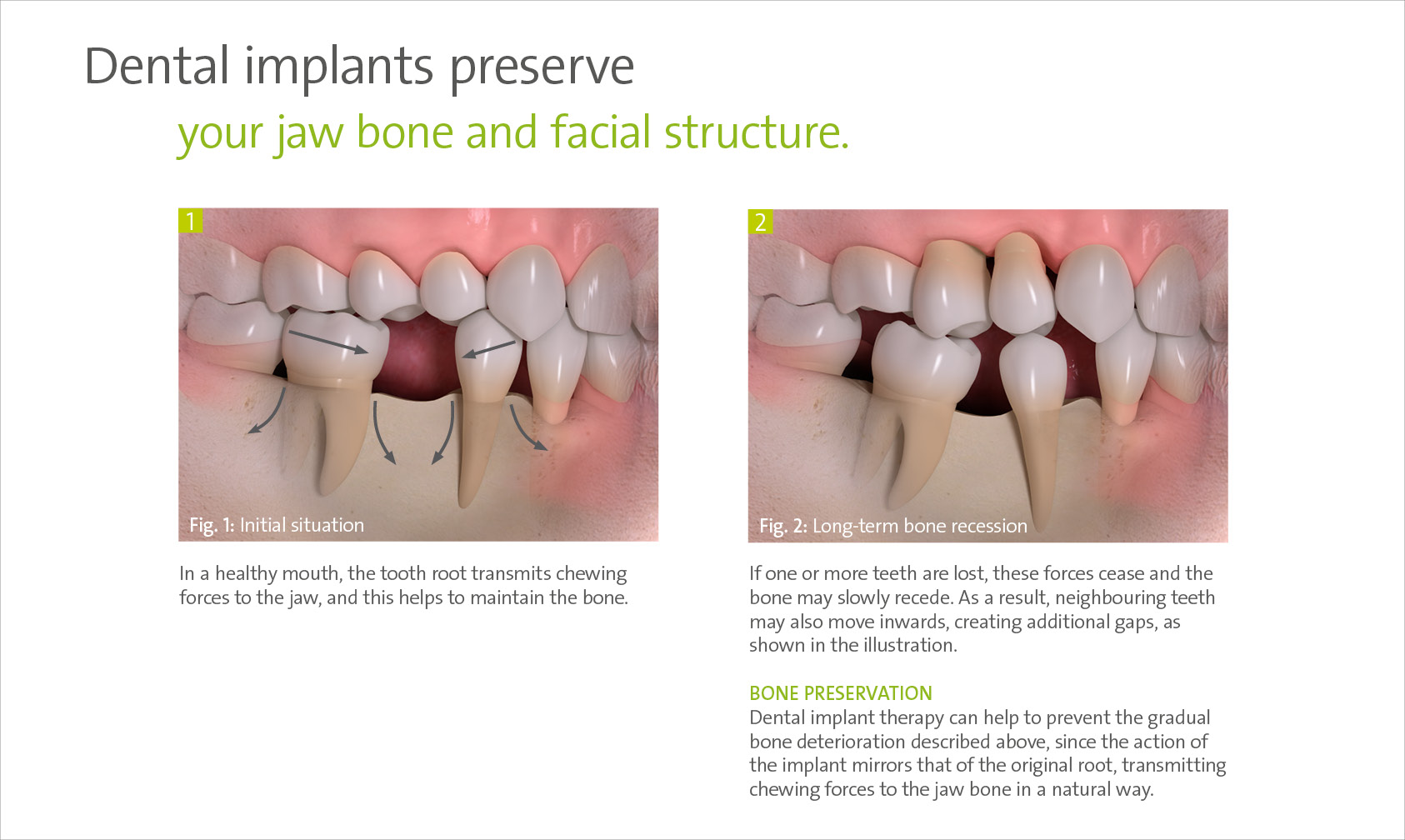 Dental implants preserve
your jaw bone and facial structure.

1

Fig. 1: Initial situation

In a healthy mouth, the tooth root transmits chewing forces to the jaw, and this helps to maintain the bone.

2

Fig. 2: Long-term bone recession

If one or more teeth are lost, these forces cease and the bone may slowly recede. As a result, neighbouring teeth may also move inwards, creating additional gaps, as shown in the illustration.

BONE PRESERVATION
Dental implant therapy can help to prevent the gradual bone deterioration described above, since the action of the implant mirrors that of the original root, transmitting chewing forces to the jaw bone in a natural way.